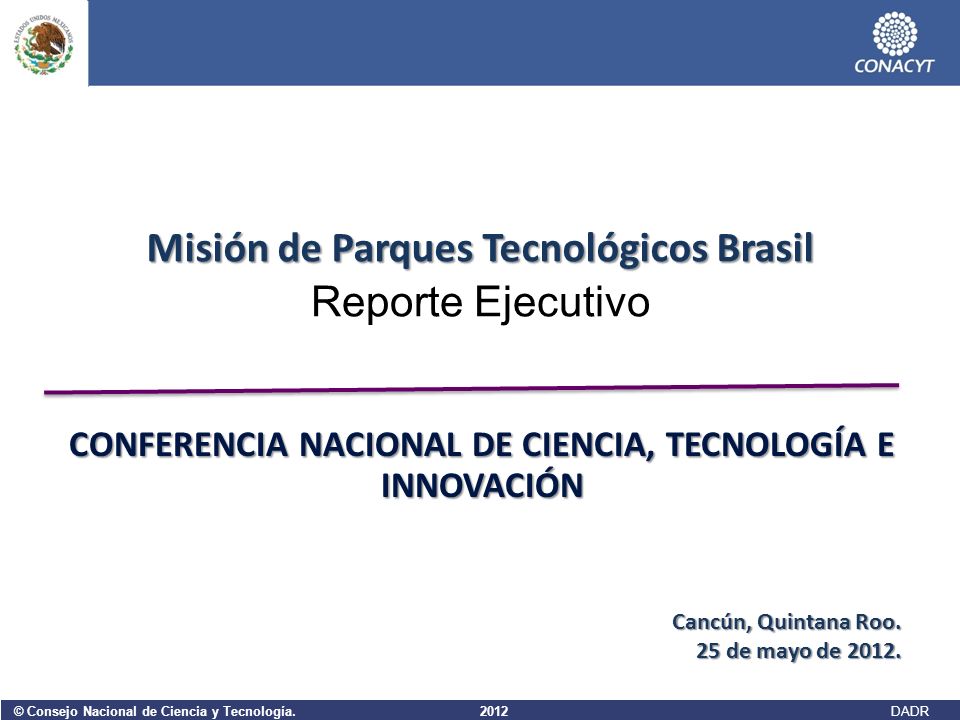 ESTADOS UNIDOS MEXICANOS

CONACYT

Misión de Parques Tecnológicos Brasil
Reporte Ejecutivo

CONFERENCIA NACIONAL DE CIENCIA, TECNOLOGÍA E INNOVACIÓN

Cancún, Quintana Roo.
25 de mayo de 2012.

© Consejo Nacional de Ciencia y Tecnología. 2012 DADR